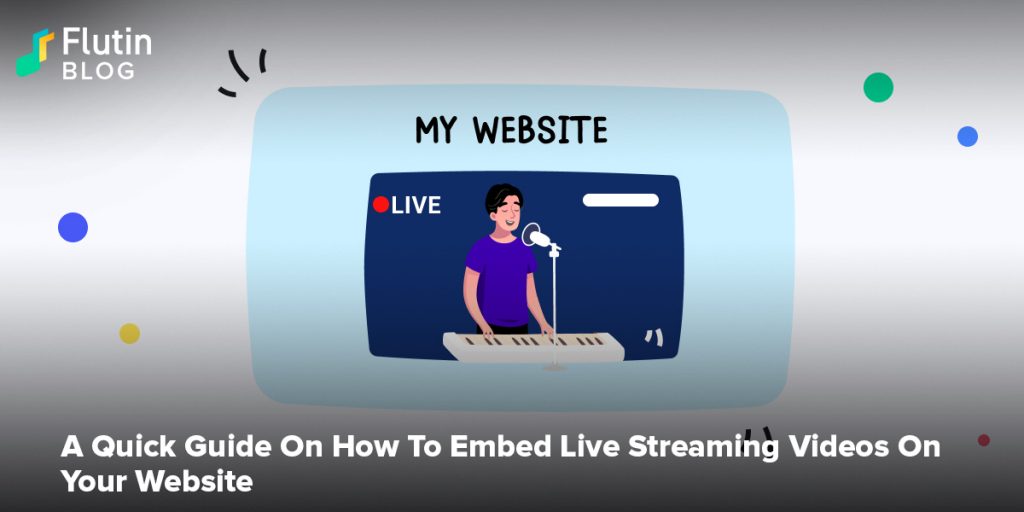 Flutin
BLOG

MY WEBSITE

LIVE

A Quick Guide On How To Embed Live Streaming Videos On Your Website